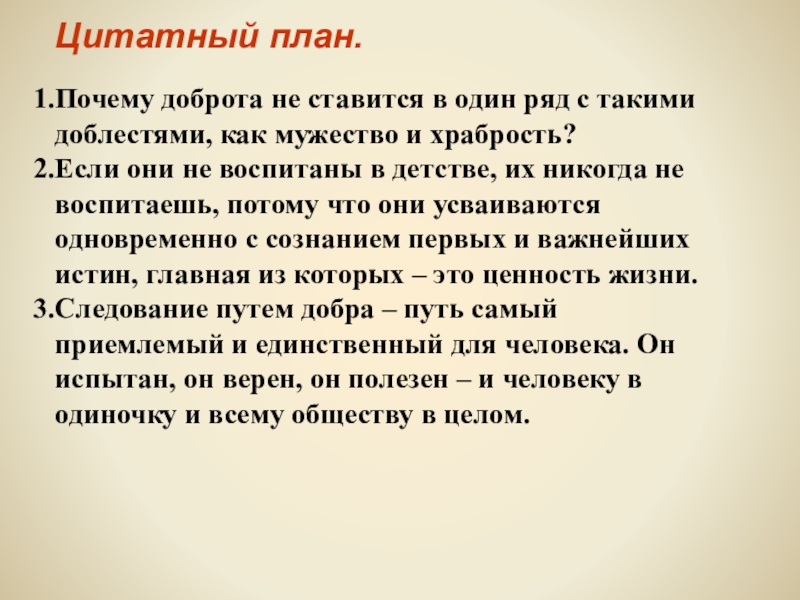 Цитатный план.

1.Почему доброта не ставится в один ряд с такими доблестями, как мужество и храбрость?

2.Если они не воспитаны в детстве, их никогда не воспитаешь, потому что они усваиваются одновременно с сознанием первых и важнейших истин, главная из которых – это ценность жизни.

3.Следование путем добра – путь самый приемлемый и единственный для человека. Он испытан, он верен, он полезен – и человеку в одиночку и всему обществу в целом.